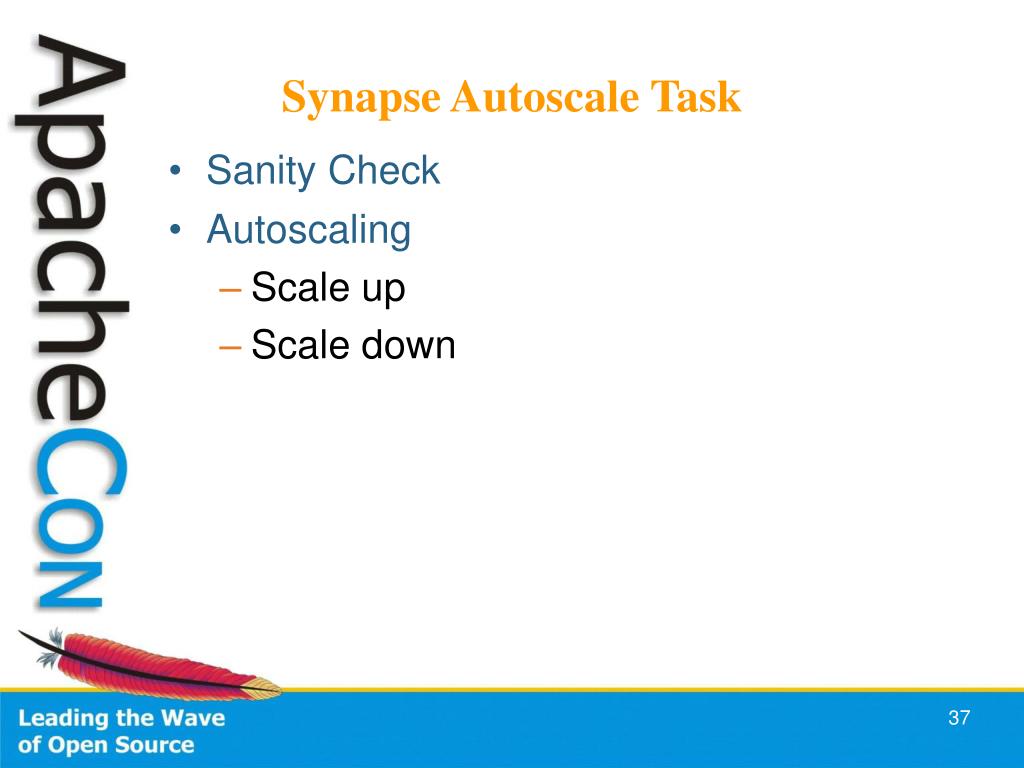 ApacheCon

Synapse Autoscale Task

• Sanity Check
• Autoscaling
– Scale up
– Scale down

Leading the Wave of Open Source

37